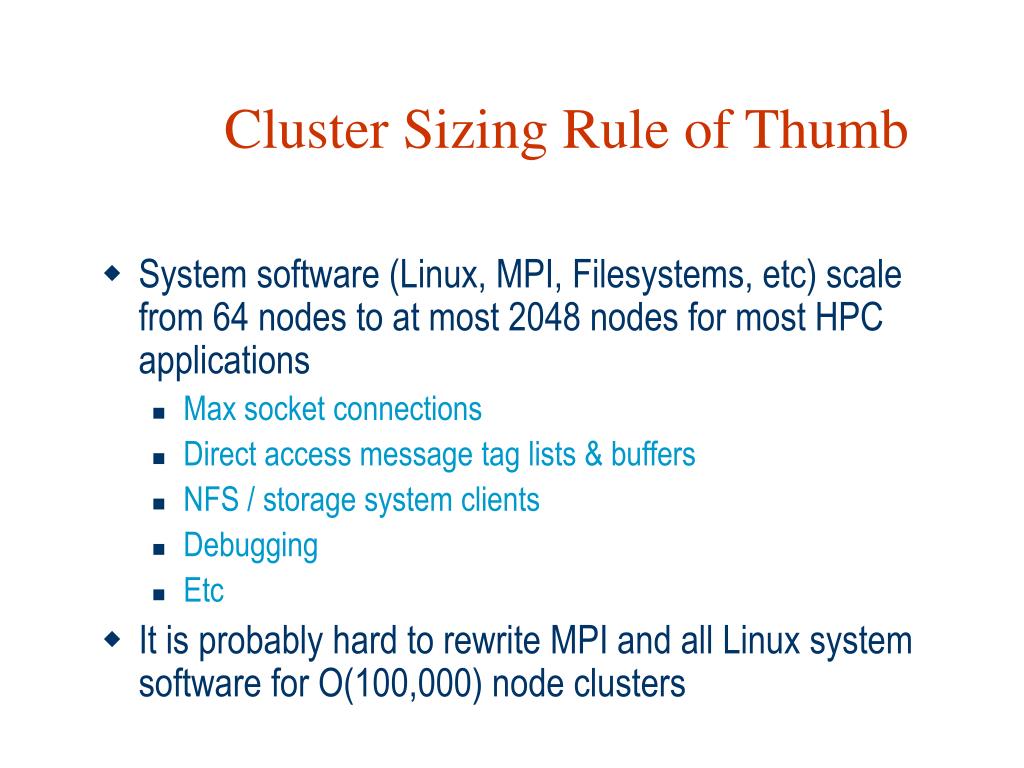 Cluster Sizing Rule of Thumb

System software (Linux, MPI, Filesystems, etc) scale from 64 nodes to at most 2048 nodes for most HPC applications

Max socket connections

Direct access message tag lists & buffers

NFS / storage system clients

Debugging

Etc

It is probably hard to rewrite MPI and all Linux system software for O(100,000) node clusters